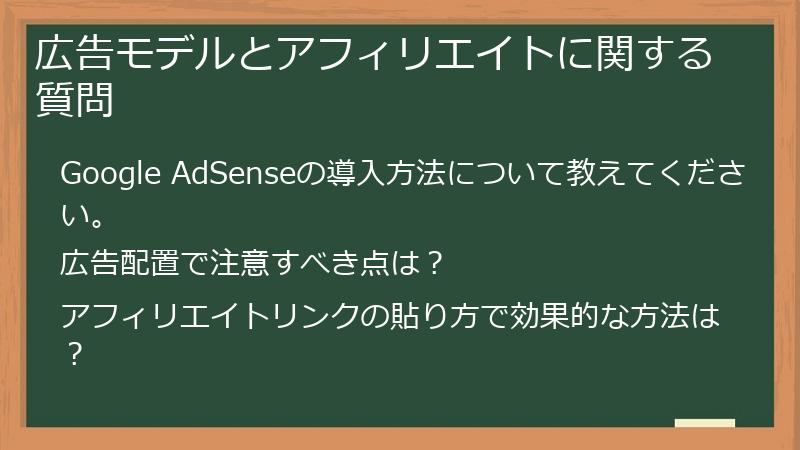 広告モデルとアフィリエイトに関する質問

Google AdSenseの導入方法について教えてください。

広告配置で注意すべき点は？

アフィリエイトリンクの貼り方で効果的な方法は？